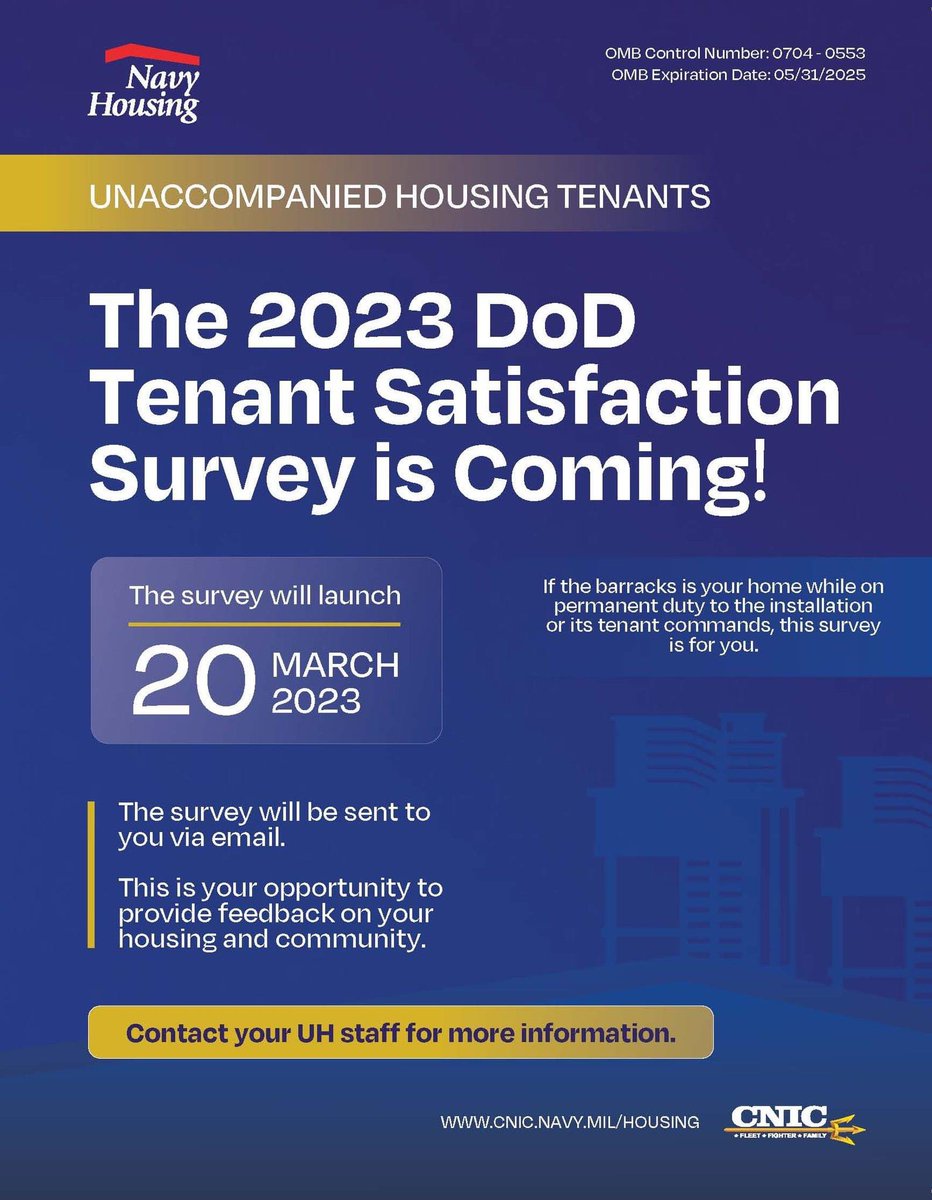 Navy Housing

OMB Control Number: 0704 - 0553
OMB Expiration Date: 05/31/2025

UNACCOMPANIED HOUSING TENANTS

The 2023 DoD Tenant Satisfaction Survey is Coming!

The survey will launch
20 MARCH 2023

If the barracks is your home while on permanent duty to the installation or its tenant commands, this survey is for you.

The survey will be sent to you via email.

This is your opportunity to provide feedback on your housing and community.

Contact your UH staff for more information.

WWW.CNIC.NAVY.MIL/HOUSING

CNIC
FLEET • FIGHTER • FAMILY